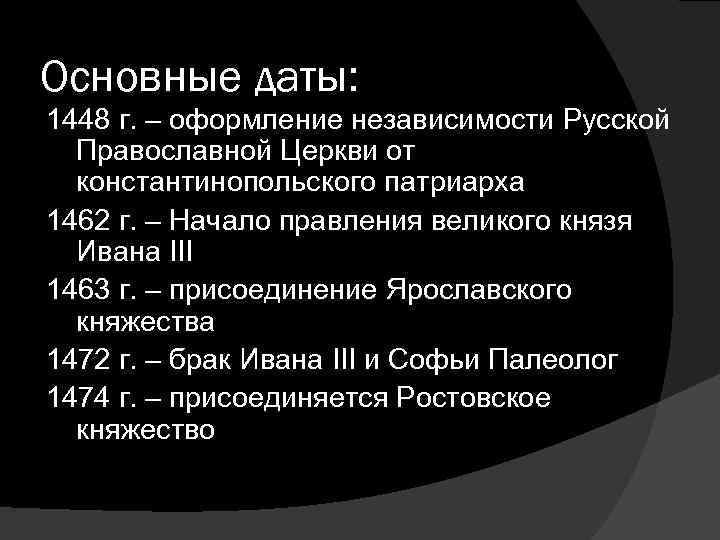 Основные даты:

1448 г. – оформление независимости Русской Православной Церкви от константинопольского патриарха

1462 г. – Начало правления великого князя Ивана III

1463 г. – присоединение Ярославского княжества

1472 г. – брак Ивана III и Софьи Палеолог

1474 г. – присоединяется Ростовское княжество